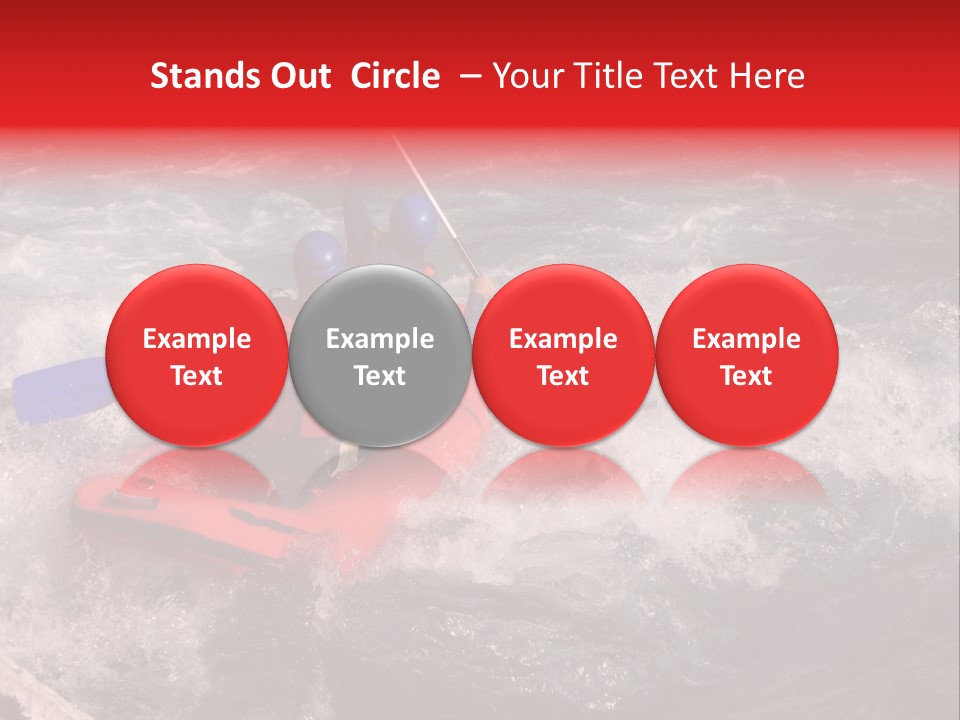 Stands Out Circle – Your Title Text Here

Example Text

Example Text

Example Text

Example Text